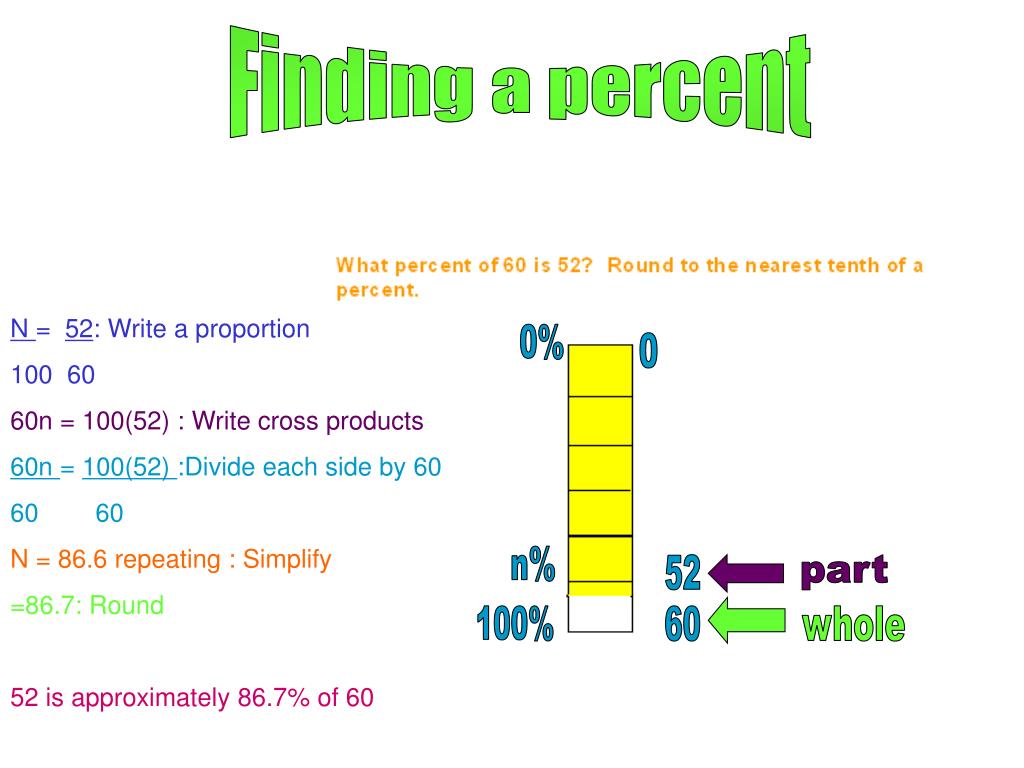 Finding a percent

What percent of 60 is 52? Round to the nearest tenth of a percent.

N = 52: Write a proportion
100 60

60n = 100(52) : Write cross products

60n = 100(52) :Divide each side by 60
60 60

N = 86.6 repeating : Simplify

=86.7: Round

52 is approximately 86.7% of 60

0%
0
n%
52
part
100%
60
whole